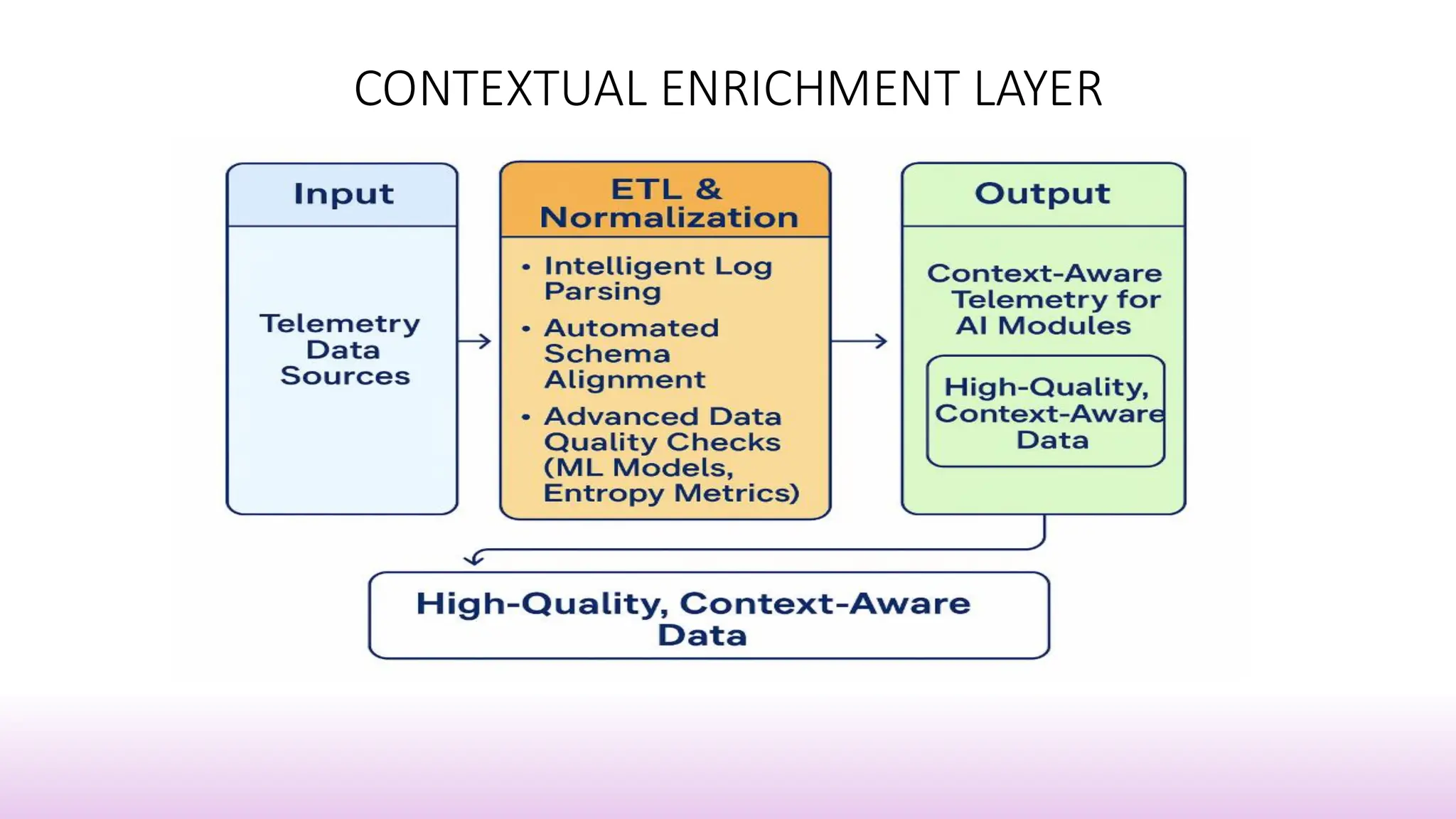 CONTEXTUAL ENRICHMENT LAYER

Input

Telemetry Data Sources

ETL & Normalization

• Intelligent Log Parsing
• Automated Schema Alignment
• Advanced Data Quality Checks (ML Models, Entropy Metrics)

Output

Context-Aware Telemetry for AI Modules

High-Quality, Context-Aware Data

High-Quality, Context-Aware Data